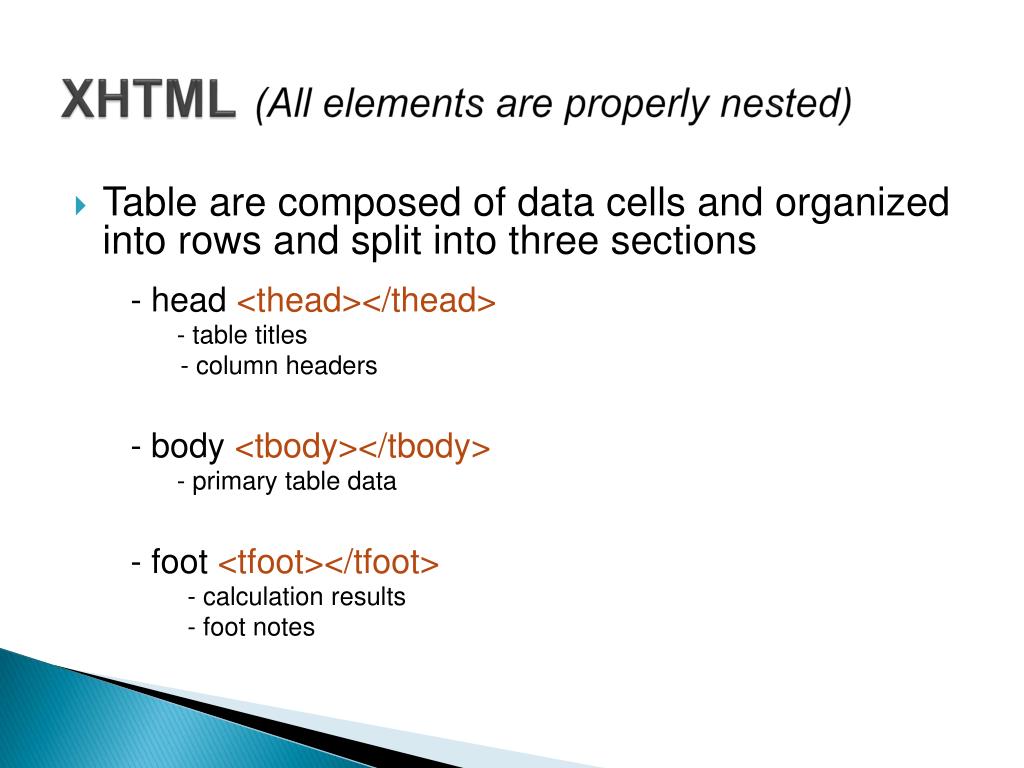 XHTML (All elements are properly nested)

Table are composed of data cells and organized into rows and split into three sections

- head <thead></thead>
- table titles
- column headers

- body <tbody></tbody>
- primary table data

- foot <tfoot></tfoot>
- calculation results
- foot notes